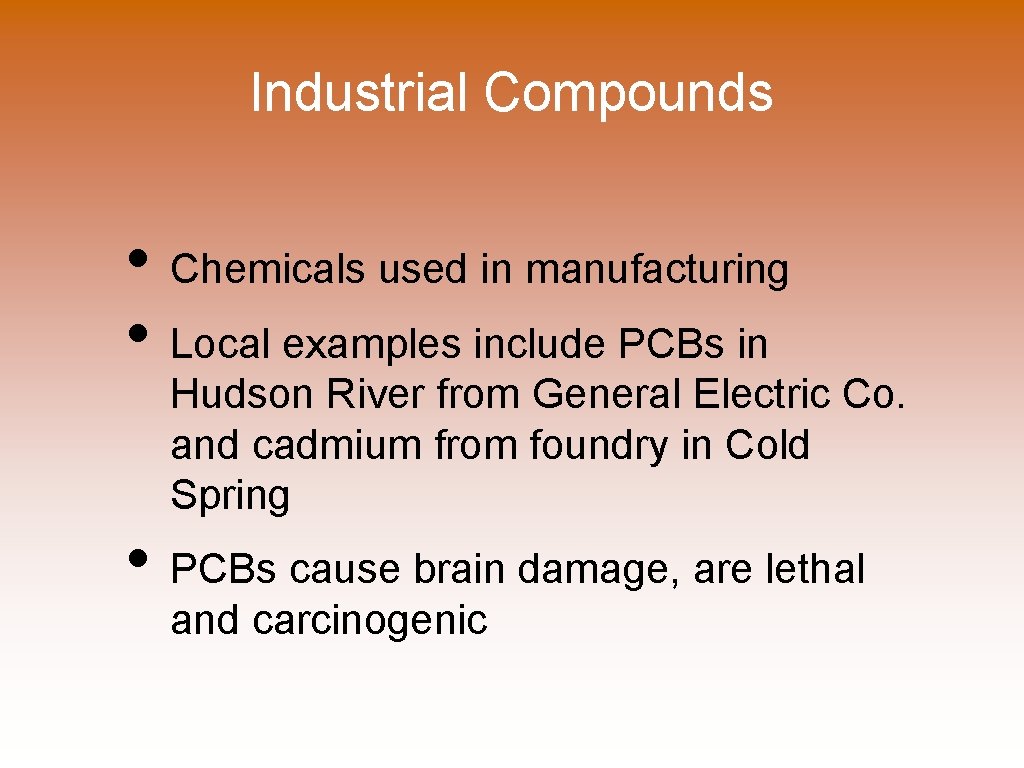 Industrial Compounds

• Chemicals used in manufacturing
• Local examples include PCBs in Hudson River from General Electric Co. and cadmium from foundry in Cold Spring
• PCBs cause brain damage, are lethal and carcinogenic